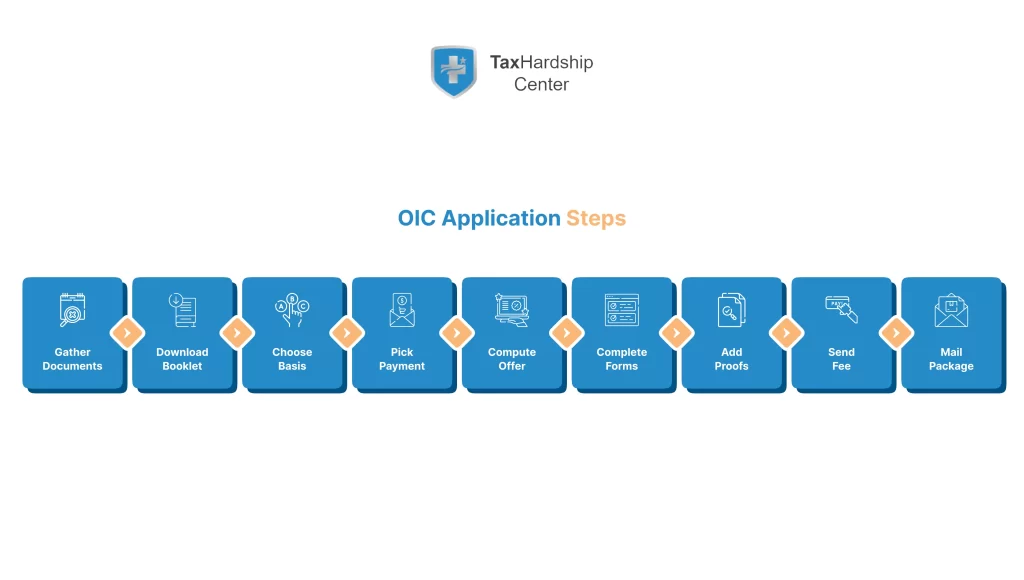 TaxHardship Center

OIC Application Steps

Gather Documents

Download Booklet

Choose Basis

Pick Payment

Compute Offer

Complete Forms

Add Proofs

Send Fee

Mail Package